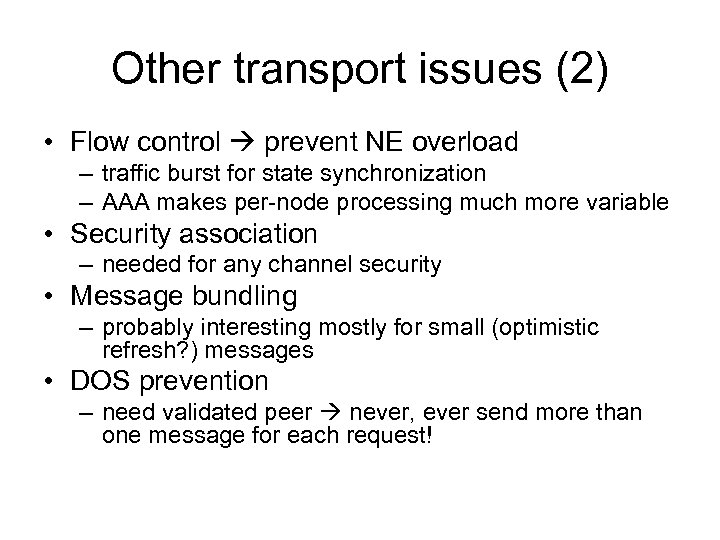 Other transport issues (2)

• Flow control → prevent NE overload
 – traffic burst for state synchronization
 – AAA makes per-node processing much more variable
• Security association
 – needed for any channel security
• Message bundling
 – probably interesting mostly for small (optimistic refresh?) messages
• DOS prevention
 – need validated peer → never, ever send more than one message for each request!